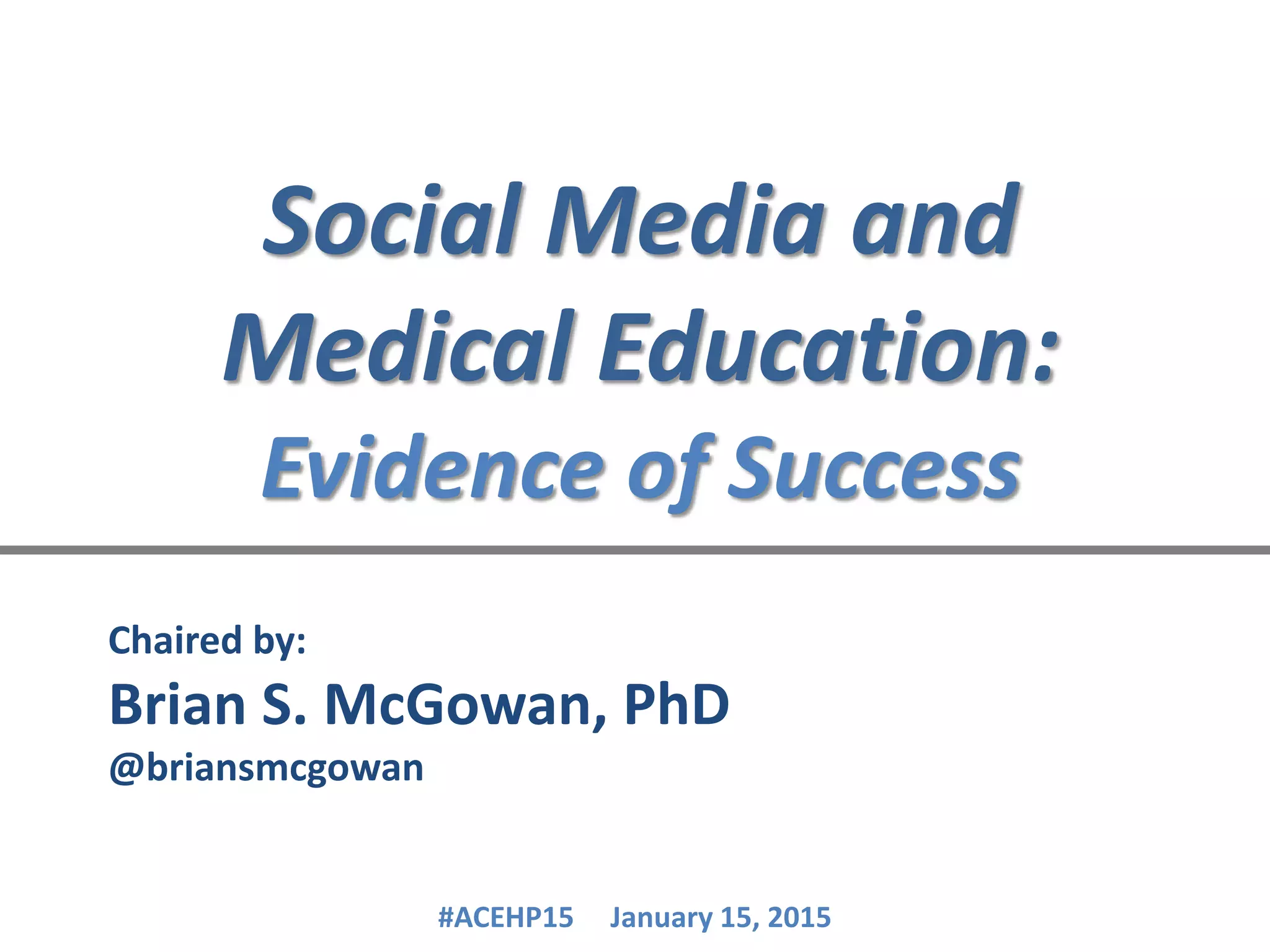 Social Media and Medical Education: Evidence of Success

Chaired by:

Brian S. McGowan, PhD

@briansmcgowan

#ACEHP15 January 15, 2015